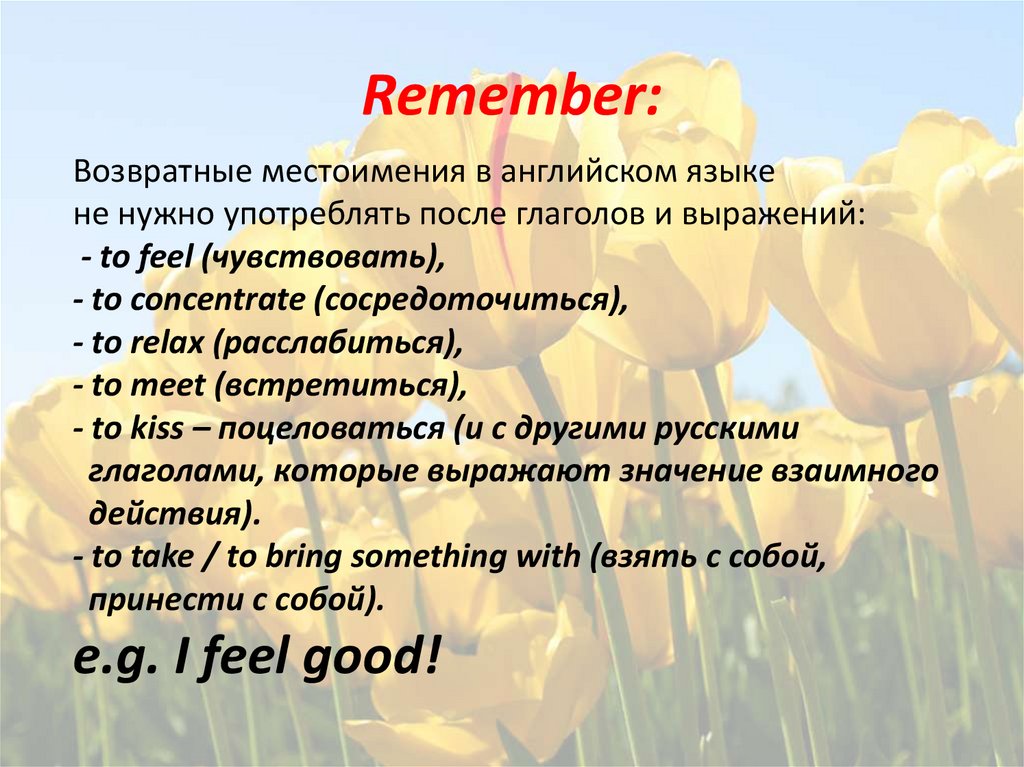 Remember:

Возвратные местоимения в английском языке не нужно употреблять после глаголов и выражений:
- to feel (чувствовать),
- to concentrate (сосредоточиться),
- to relax (расслабиться),
- to meet (встретиться),
- to kiss – поцеловаться (и с другими русскими глаголами, которые выражают значение взаимного действия).
- to take / to bring something with (взять с собой, принести с собой).

e.g. I feel good!